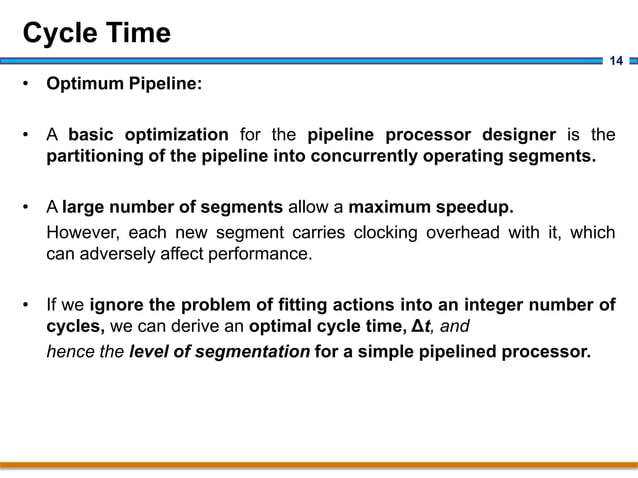 Cycle Time

14

• Optimum Pipeline:

• A basic optimization for the pipeline processor designer is the partitioning of the pipeline into concurrently operating segments.

• A large number of segments allow a maximum speedup.
However, each new segment carries clocking overhead with it, which can adversely affect performance.

• If we ignore the problem of fitting actions into an integer number of cycles, we can derive an optimal cycle time, $\Delta t$, and
hence the level of segmentation for a simple pipelined processor.